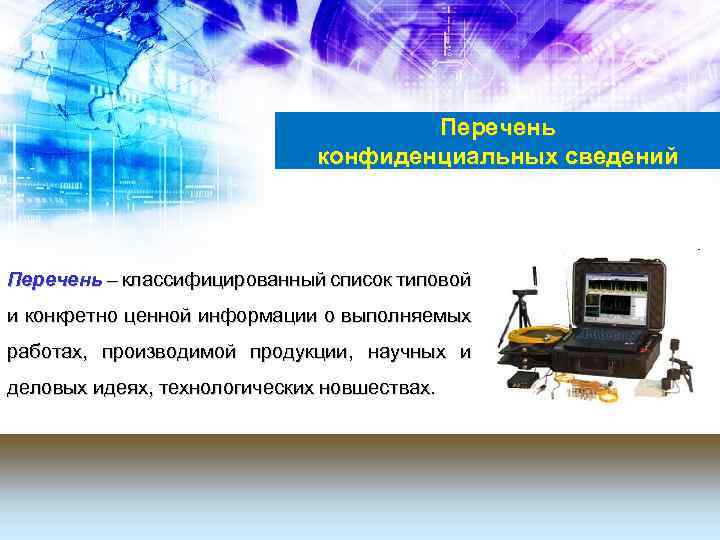 Перечень
конфиденциальных сведений

Перечень – классифицированный список типовой и конкретно ценной информации о выполняемых работах, производимой продукции, научных и деловых идеях, технологических новшествах.